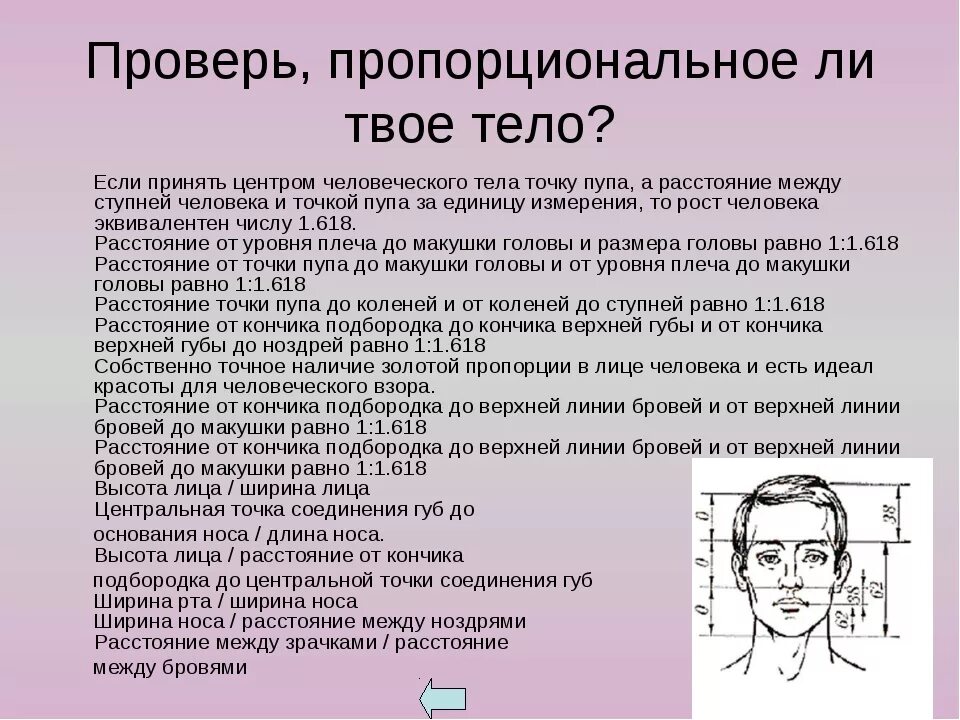 Проверь, пропорциональное ли твое тело?

Если принять центром человеческого тела точку пупа, а расстояние между ступней человека и точкой пупа за единицу измерения, то рост человека эквивалентен числу 1.618.
Расстояние от уровня плеча до макушки головы и размера головы равно 1:1.618
Расстояние от точки пупа до макушки головы и от уровня плеча до макушки головы равно 1:1.618
Расстояние точки пупа до коленей и от коленей до ступней равно 1:1.618
Расстояние от кончика подбородка до кончика верхней губы и от кончика верхней губы до ноздрей равно 1:1.618
Собственно точное наличие золотой пропорции в лице человека и есть идеал красоты для человеческого взора.
Расстояние от кончика подбородка до верхней линии бровей и от верхней линии бровей до макушки равно 1:1.618
Расстояние от кончика подбородка до верхней линии бровей и от верхней линии бровей до макушки равно 1:1.618
Высота лица / ширина лица
Центральная точка соединения губ до основания носа / длина носа.
Высота лица / расстояние от кончика подбородка до центральной точки соединения губ
Ширина рта / ширина носа
Ширина носа / расстояние между ноздрями
Расстояние между зрачками / расстояние между бровями

0
0
0
0
38
62
38
62